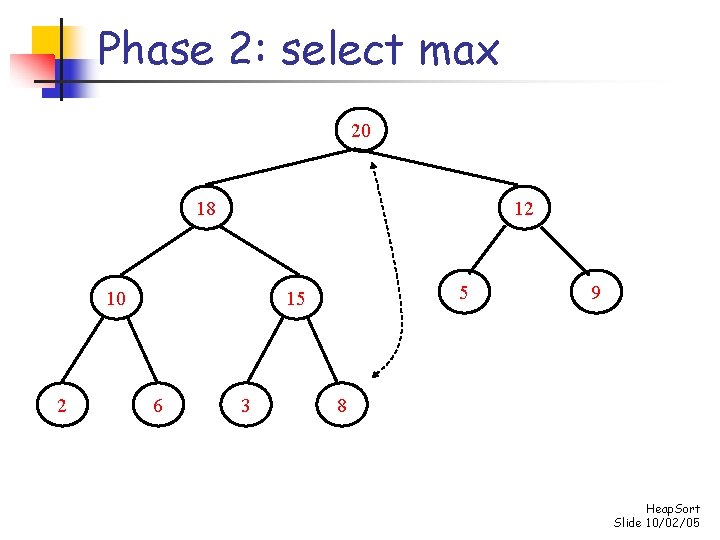 Phase 2: select max

20

18

12

10

15

5

9

2

6

3

8

HeapSort
Slide 10/02/05